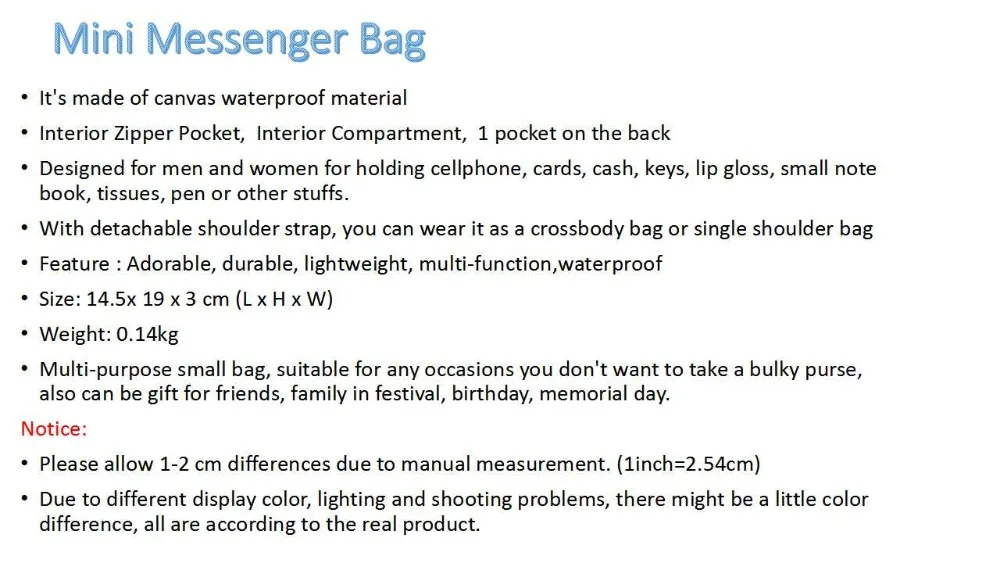 Mini Messenger Bag

• It's made of canvas waterproof material
• Interior Zipper Pocket, Interior Compartment, 1 pocket on the back
• Designed for men and women for holding cellphone, cards, cash, keys, lip gloss, small note book, tissues, pen or other stuffs.
• With detachable shoulder strap, you can wear it as a crossbody bag or single shoulder bag
• Feature : Adorable, durable, lightweight, multi-function,waterproof
• Size: 14.5x 19 x 3 cm (L x H x W)
• Weight: 0.14kg
• Multi-purpose small bag, suitable for any occasions you don't want to take a bulky purse, also can be gift for friends, family in festival, birthday, memorial day.

Notice:
• Please allow 1-2 cm differences due to manual measurement. (1inch=2.54cm)
• Due to different display color, lighting and shooting problems, there might be a little color difference, all are according to the real product.